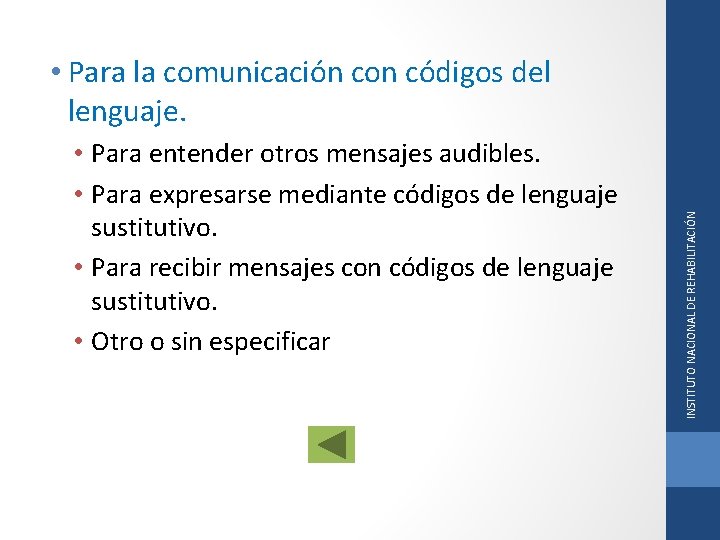 • Para la comunicación con códigos del lenguaje.

• Para entender otros mensajes audibles.
• Para expresarse mediante códigos de lenguaje sustitutivo.
• Para recibir mensajes con códigos de lenguaje sustitutivo.
• Otro o sin especificar

INSTITUTO NACIONAL DE REHABILITACIÓN